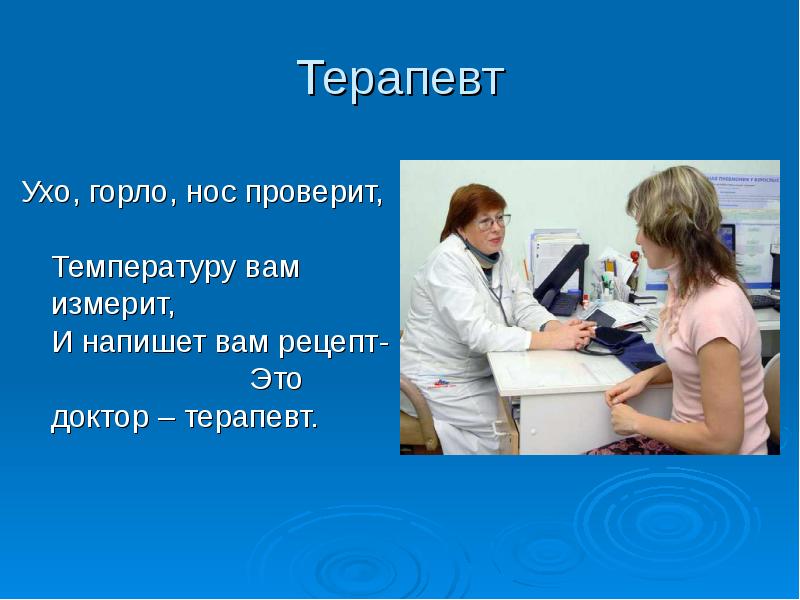 Терапевт

Ухо, горло, нос проверит,

Температуру вам измерит,
И напишет вам рецепт-
Это
доктор – терапевт.